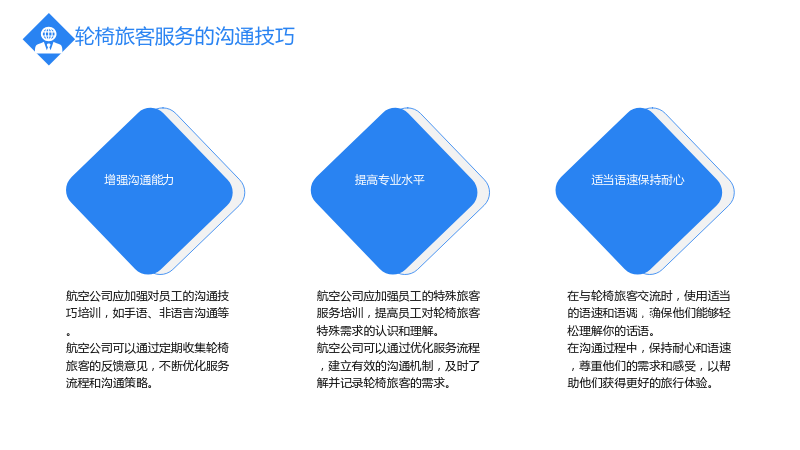 轮椅旅客服务的沟通技巧

增强沟通能力

航空公司应加强对员工的沟通技巧培训，如手语、非语言沟通等。

航空公司可以通过定期收集轮椅旅客的反馈意见，不断优化服务流程和沟通策略。

提高专业水平

航空公司应加强员工的特殊旅客服务培训，提高员工对轮椅旅客特殊需求的认识和理解。

航空公司可以通过优化服务流程，建立有效的沟通机制，及时了解并记录轮椅旅客的需求。

适当语速保持耐心

在与轮椅旅客交流时，使用适当的语速和语调，确保他们能够轻松理解你的话语。

在沟通过程中，保持耐心和语速，尊重他们的需求和感受，以帮助他们获得更好的旅行体验。